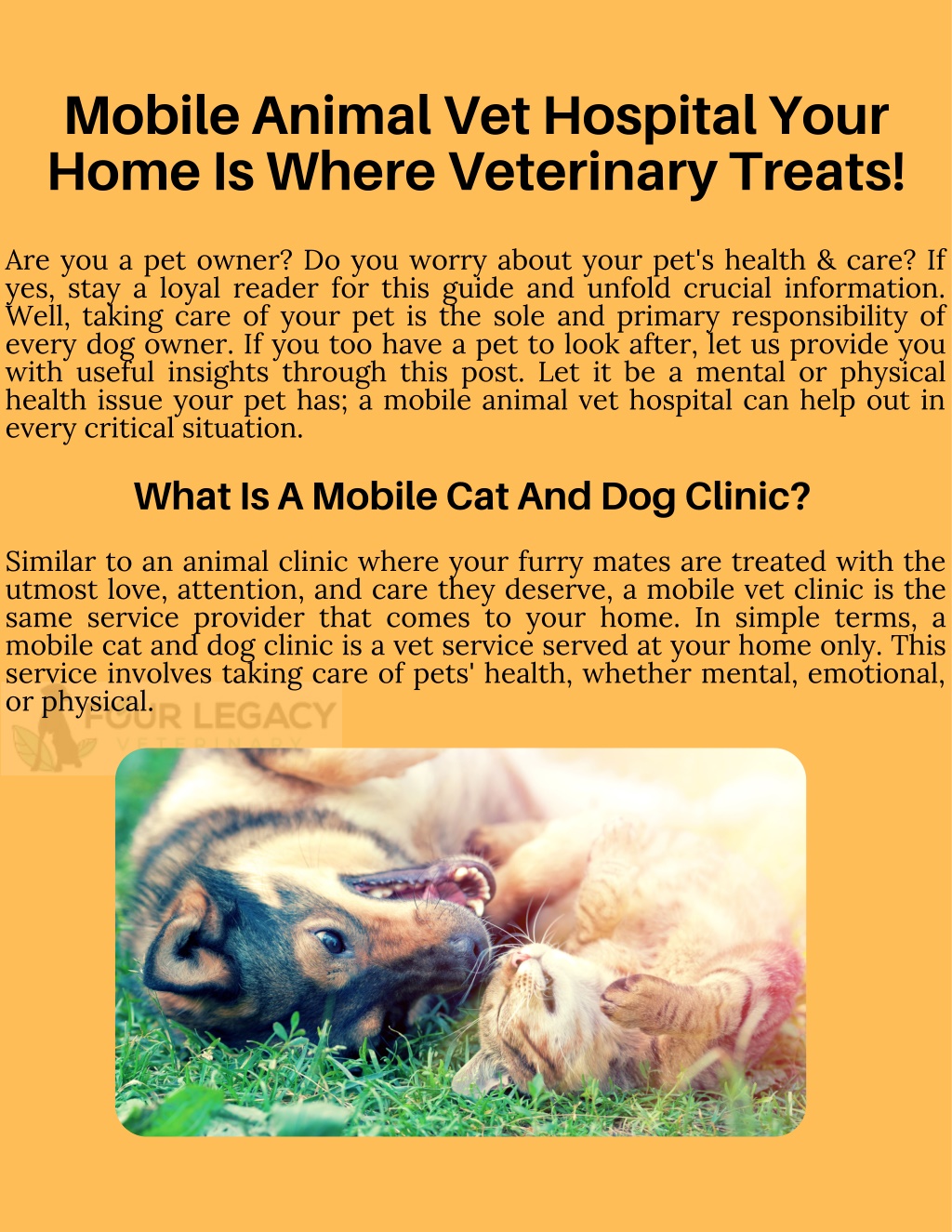 Mobile Animal Vet Hospital Your Home Is Where Veterinary Treats!

Are you a pet owner? Do you worry about your pet's health & care? If yes, stay a loyal reader for this guide and unfold crucial information. Well, taking care of your pet is the sole and primary responsibility of every dog owner. If you too have a pet to look after, let us provide you with useful insights through this post. Let it be a mental or physical health issue your pet has; a mobile animal vet hospital can help out in every critical situation.

What Is A Mobile Cat And Dog Clinic?

Similar to an animal clinic where your furry mates are treated with the utmost love, attention, and care they deserve, a mobile vet clinic is the same service provider that comes to your home. In simple terms, a mobile cat and dog clinic is a vet service served at your home only. This service involves taking care of pets' health, whether mental, emotional, or physical.

FOUR LEGACY
VETERINARY